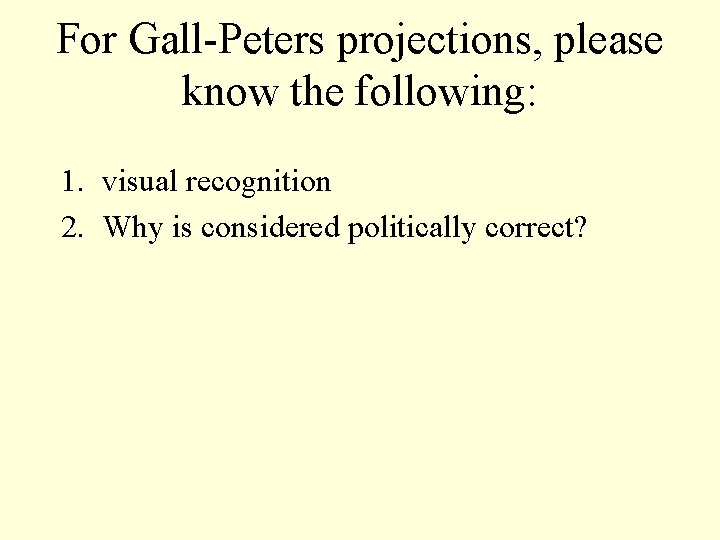 For Gall-Peters projections, please know the following:

1. visual recognition
2. Why is considered politically correct?